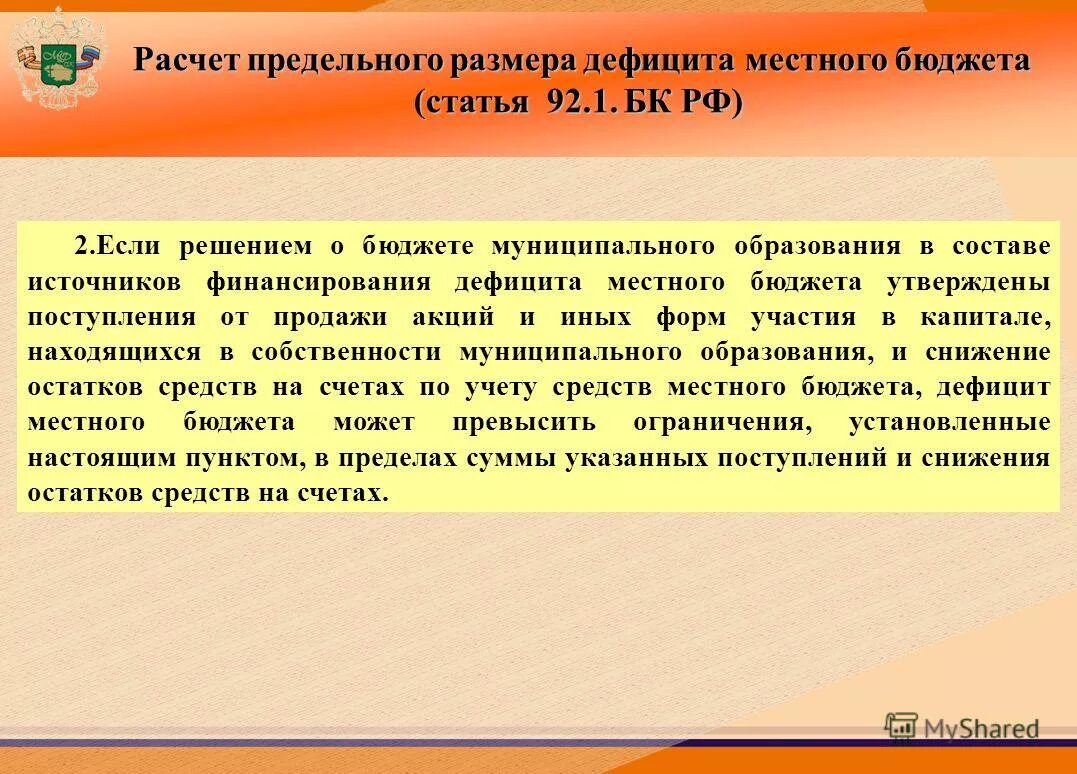 Расчет предельного размера дефицита местного бюджета (статья 92.1. БК РФ)

2.Если решением о бюджете муниципального образования в составе источников финансирования дефицита местного бюджета утверждены поступления от продажи акций и иных форм участия в капитале, находящихся в собственности муниципального образования, и снижение остатков средств на счетах по учету средств местного бюджета, дефицит местного бюджета может превысить ограничения, установленные настоящим пунктом, в пределах суммы указанных поступлений и снижения остатков средств на счетах.

MyShared